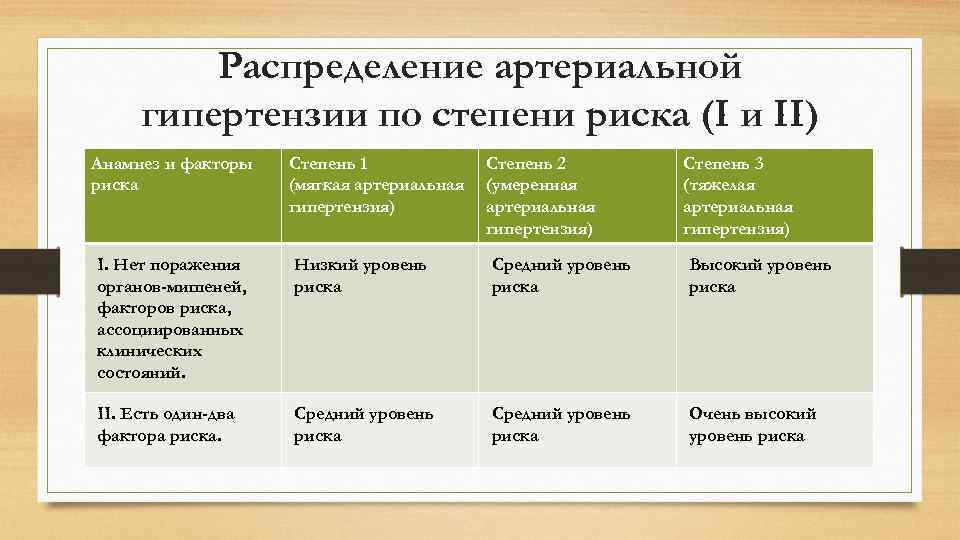 Распределение артериальной гипертензии по степени риска (I и II)

| Анамнез и факторы риска | Степень 1 (мягкая артериальная гипертензия) | Степень 2 (умеренная артериальная гипертензия) | Степень 3 (тяжелая артериальная гипертензия) |
|---|---|---|---|
| I. Нет поражения органов-мишеней, факторов риска, ассоциированных клинических состояний. | Низкий уровень риска | Средний уровень риска | Высокий уровень риска |
| II. Есть один-два фактора риска. | Средний уровень риска | Средний уровень риска | Очень высокий уровень риска |